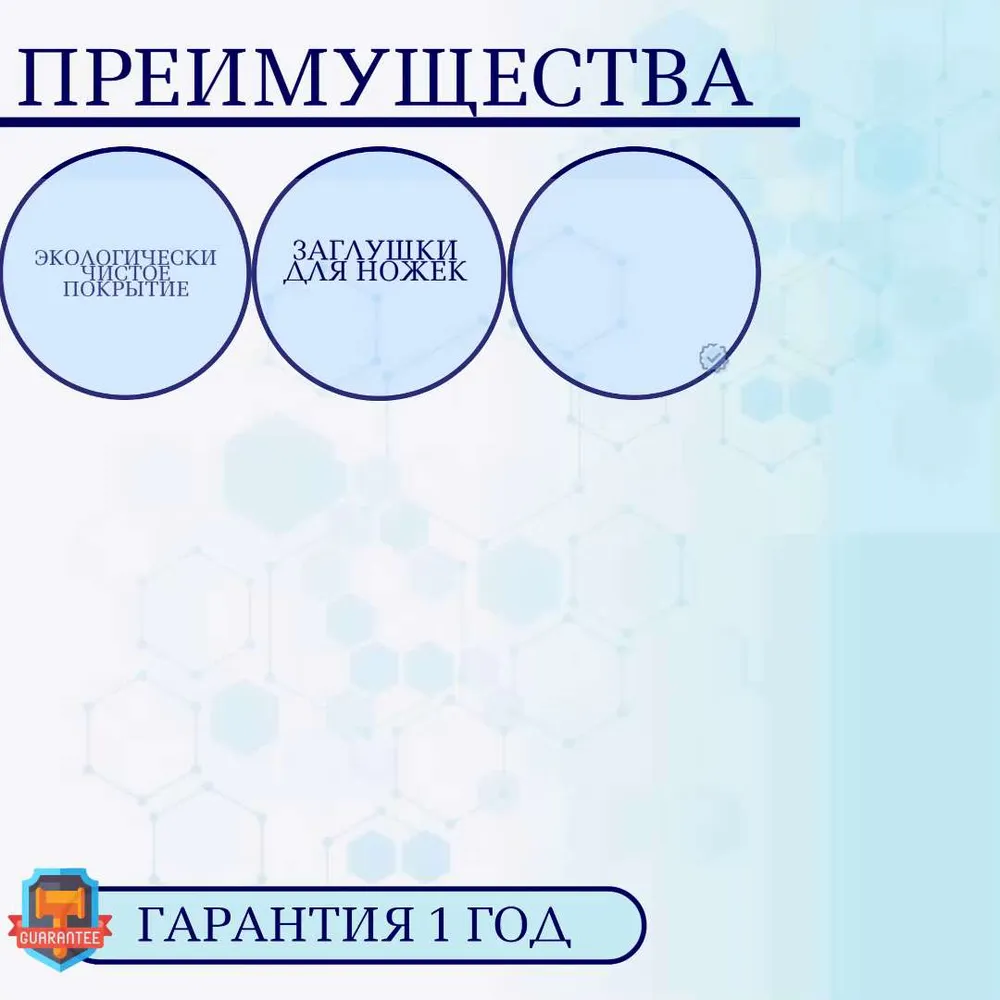 ПРЕИМУЩЕСТВА

ЭКОЛОГИЧЕСКИ ЧИСТОЕ ПОКРЫТИЕ

ЗАГЛУШКИ ДЛЯ НОЖЕК

GUARANTEE

ГАРАНТИЯ 1 ГОД